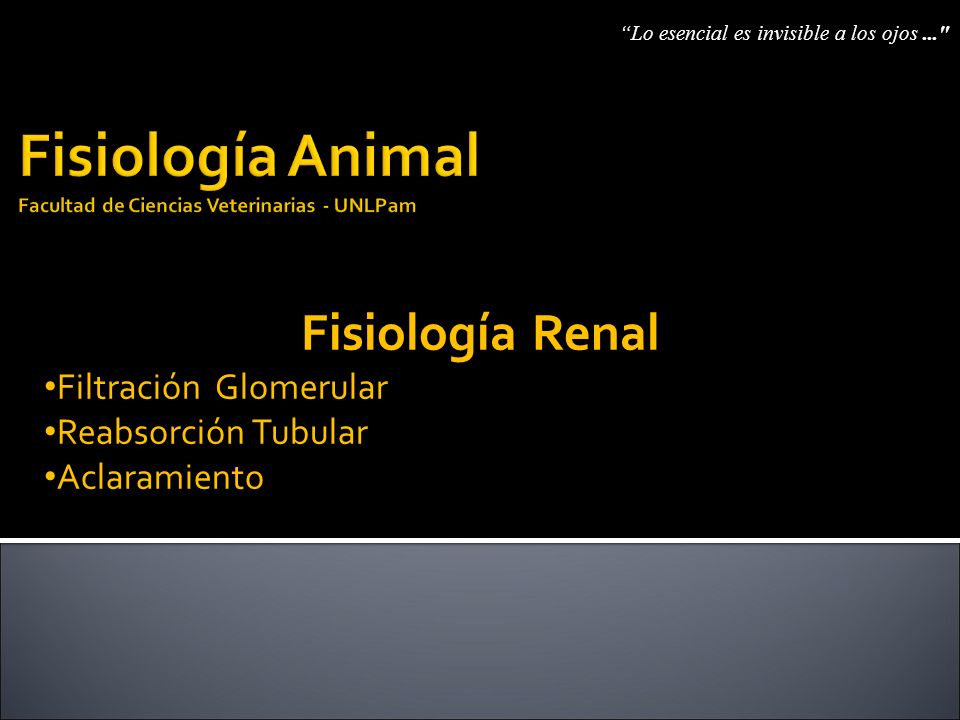 “Lo esencial es invisible a los ojos ..."

Fisiología Animal
Facultad de Ciencias Veterinarias - UNLPam

Fisiología Renal
•Filtración Glomerular
•Reabsorción Tubular
•Aclaramiento